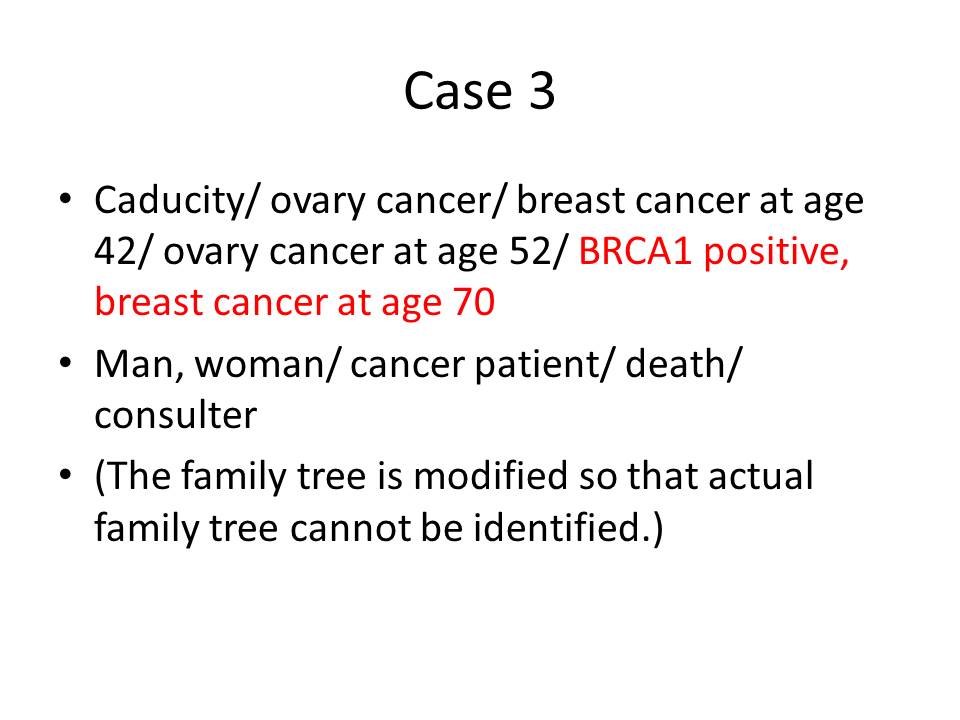 Case 3

• Caducity/ ovary cancer/ breast cancer at age 42/ ovary cancer at age 52/ BRCA1 positive, breast cancer at age 70

• Man, woman/ cancer patient/ death/ consulter

• (The family tree is modified so that actual family tree cannot be identified.)